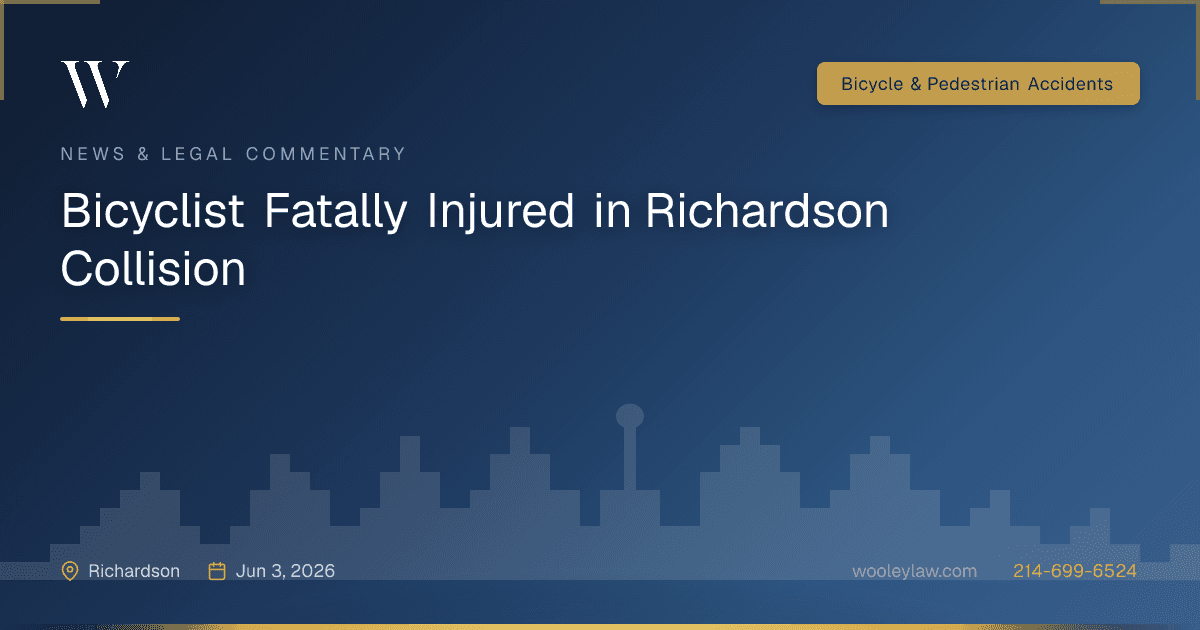 W

Bicycle & Pedestrian Accidents

NEWS & LEGAL COMMENTARY

Bicyclist Fatally Injured in Richardson Collision

Richardson Jun 3, 2026 wooleylaw.com 214-699-6524